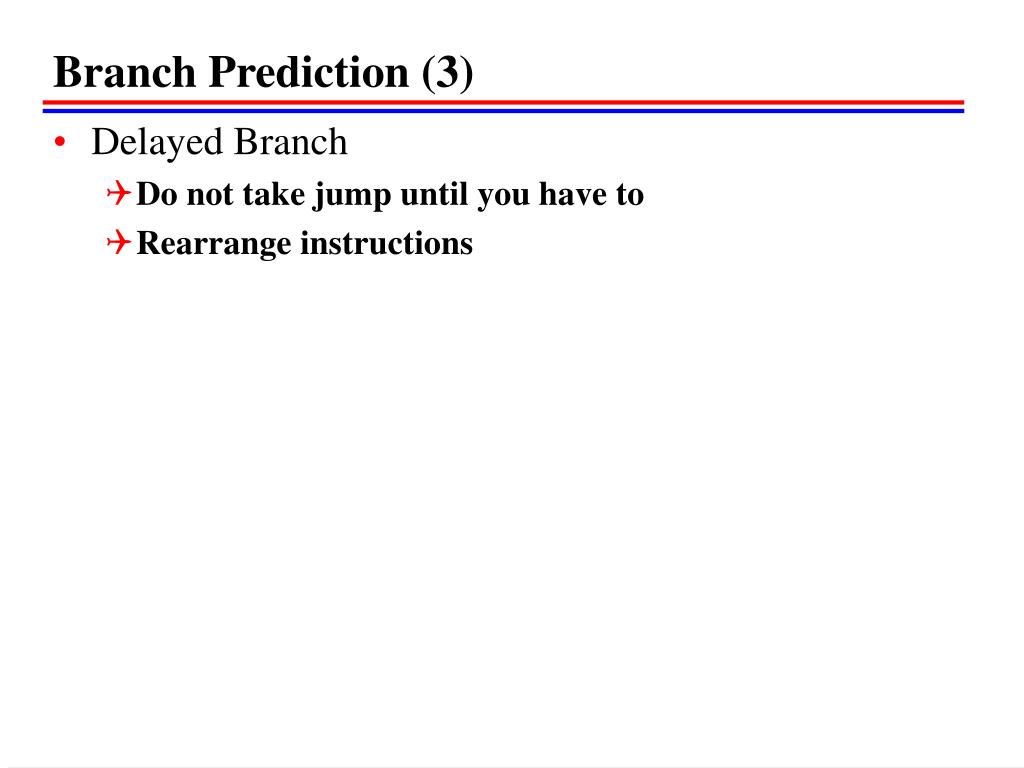 Branch Prediction (3)

• Delayed Branch

Do not take jump until you have to

Rearrange instructions